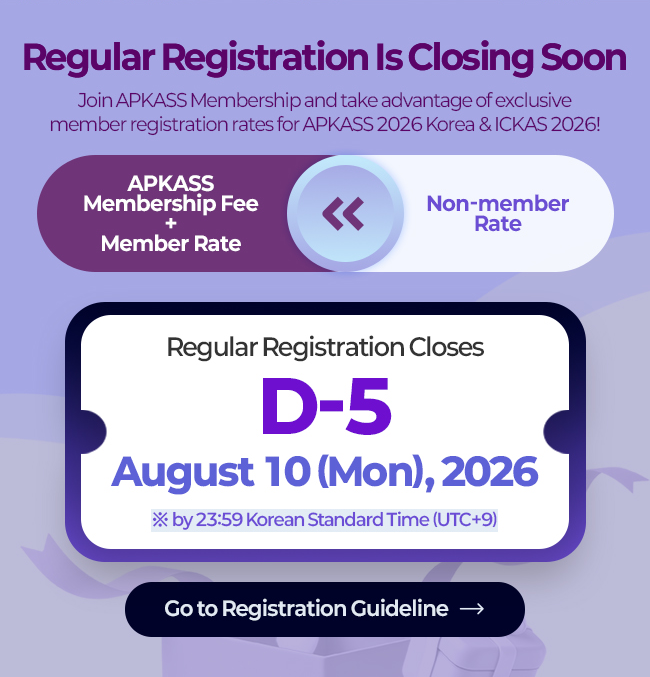 Regular Registration Is Closing Soon

Join APKASS Membership and take advantage of exclusive member registration rates for APKASS 2026 Korea & ICKAS 2026!

APKASS Membership Fee + Member Rate

«

Non-member Rate

Regular Registration Closes

D-5

August 10 (Mon), 2026

※ by 23:59 Korean Standard Time (UTC+9)

Go to Registration Guideline →